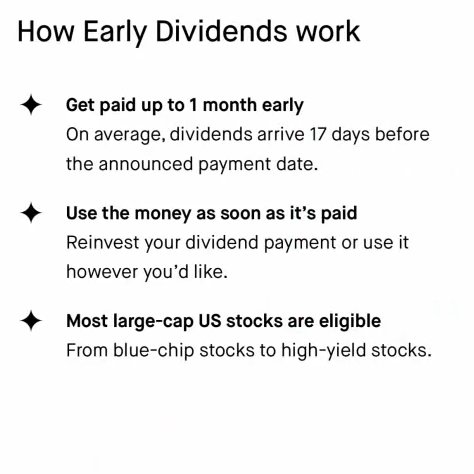 How Early Dividends work

Get paid up to 1 month early
On average, dividends arrive 17 days before the announced payment date.

Use the money as soon as it's paid
Reinvest your dividend payment or use it however you'd like.

Most large-cap US stocks are eligible
From blue-chip stocks to high-yield stocks.